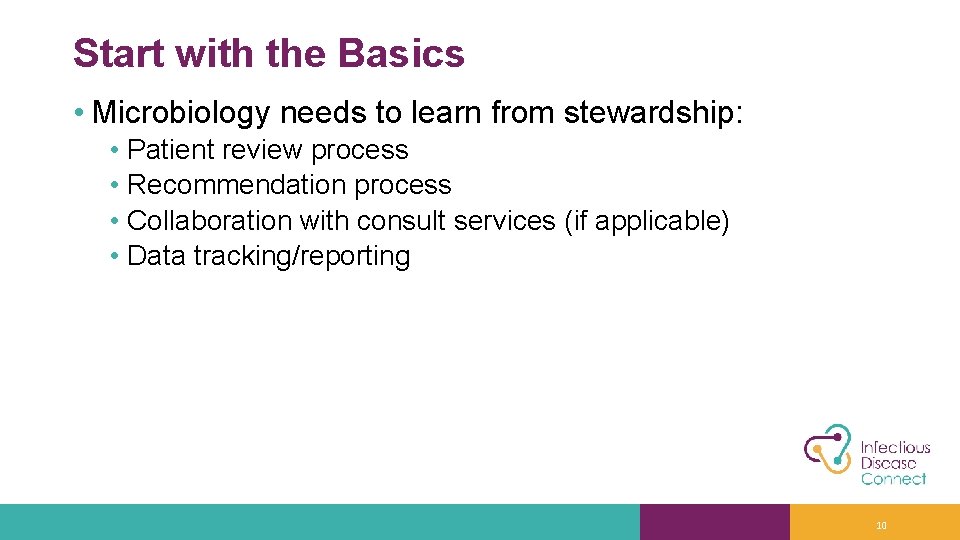 Start with the Basics

• Microbiology needs to learn from stewardship:
 • Patient review process
 • Recommendation process
 • Collaboration with consult services (if applicable)
 • Data tracking/reporting

Infectious Disease Connect

10